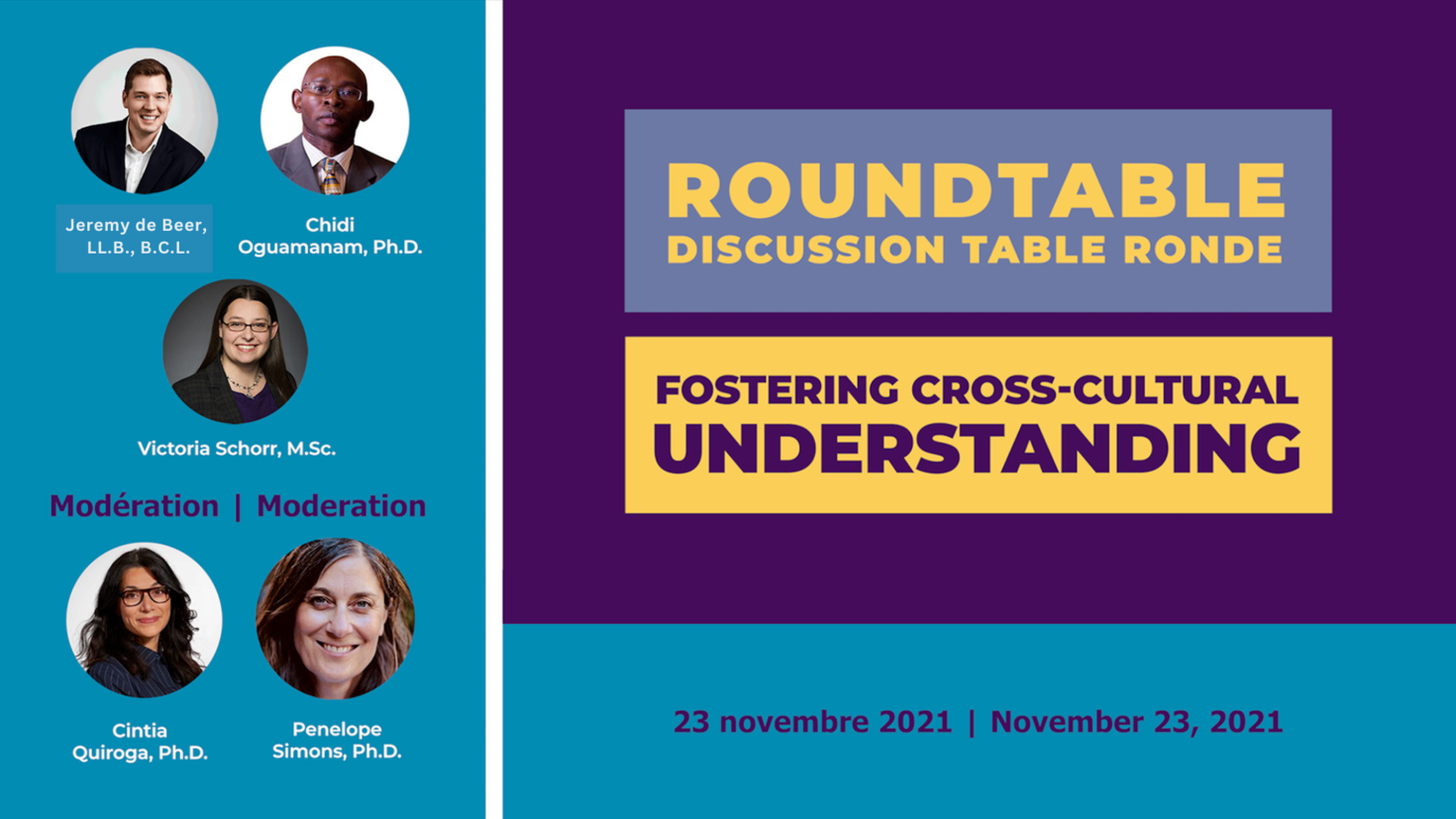 Jeremy de Beer, LL.B., B.C.L.

Chidi Oguamanam, Ph.D.

Victoria Schorr, M.Sc.

Modération | Moderation

Cintia Quiroga, Ph.D.

Penelope Simons, Ph.D.

ROUNDTABLE
DISCUSSION TABLE RONDE

FOSTERING CROSS-CULTURAL
UNDERSTANDING

23 novembre 2021 | November 23, 2021